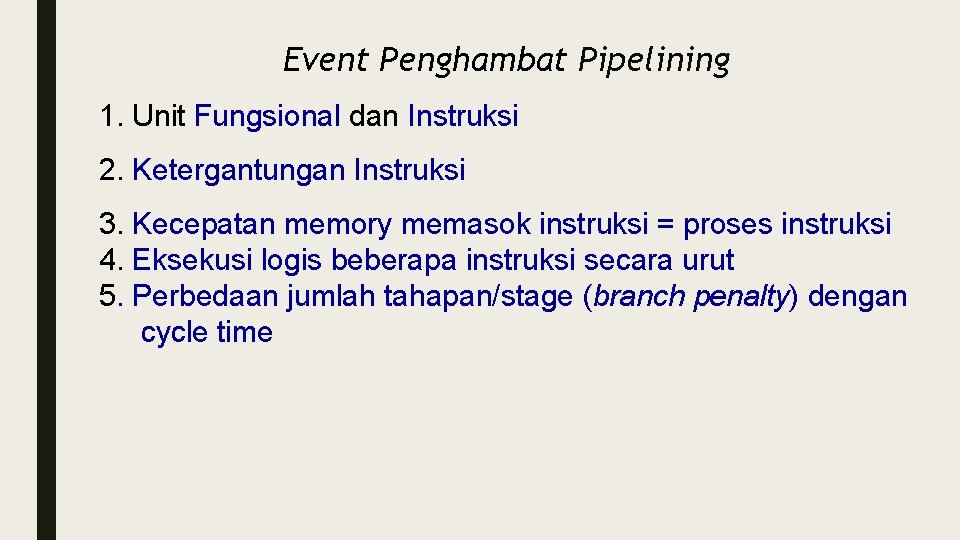 Event Penghambat Pipelining

1. Unit Fungsional dan Instruksi

2. Ketergantungan Instruksi

3. Kecepatan memory memasok instruksi = proses instruksi
4. Eksekusi logis beberapa instruksi secara urut
5. Perbedaan jumlah tahapan/stage (branch penalty) dengan cycle time